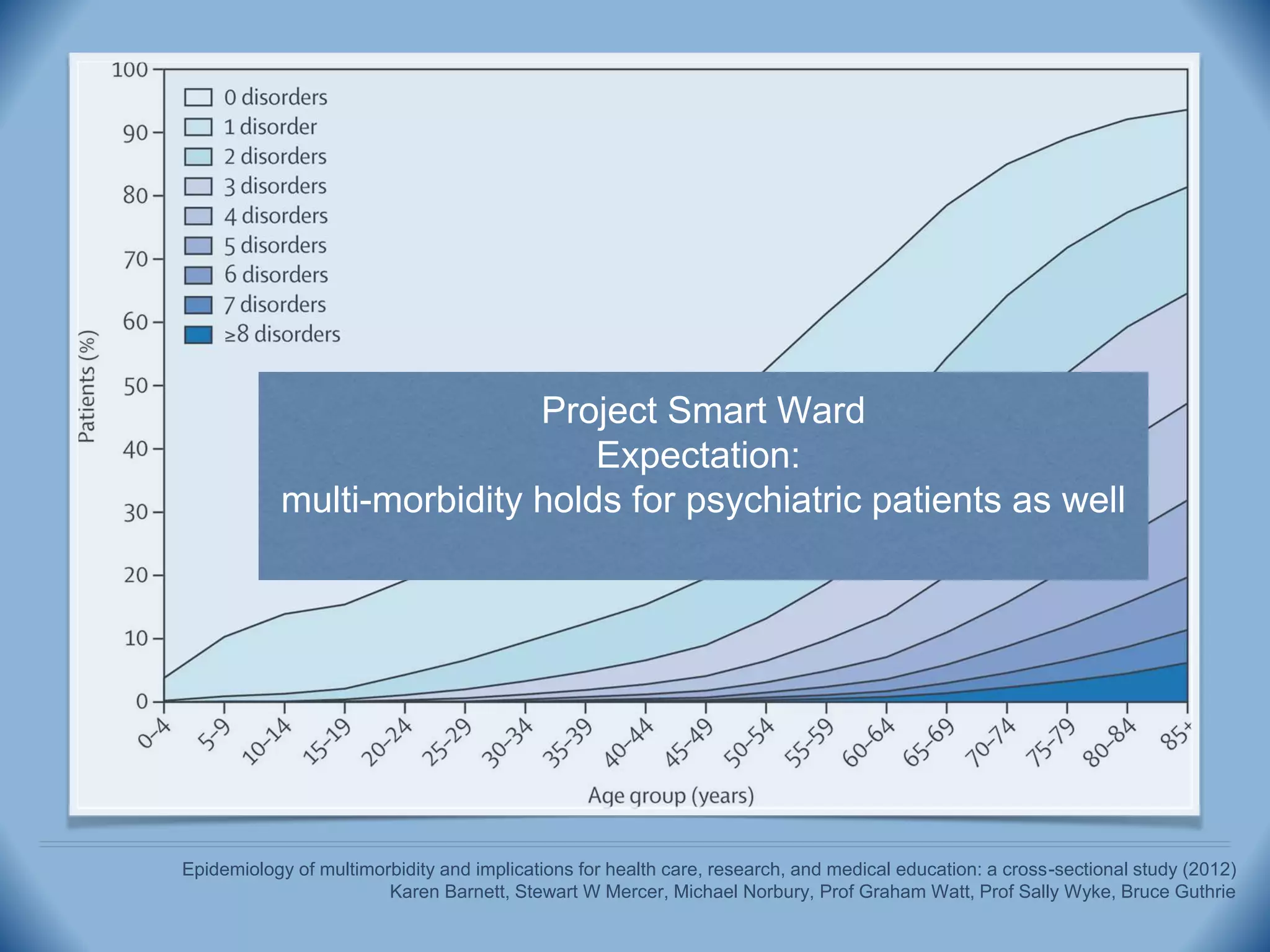 100
90
80
70
60
50
40
30
20
10
0

Patients (%)

0 disorders
1 disorder
2 disorders
3 disorders
4 disorders
5 disorders
6 disorders
7 disorders
≥8 disorders

Project Smart Ward
Expectation:
multi-morbidity holds for psychiatric patients as well

0–4
5–9
10–14
15–19
20–24
25–29
30–34
35–39
40–44
45–49
50–54
55–59
60–64
65–69
70–74
75–79
80–84
85+

Age group (years)

Epidemiology of multimorbidity and implications for health care, research, and medical education: a cross-sectional study (2012)
Karen Barnett, Stewart W Mercer, Michael Norbury, Prof Graham Watt, Prof Sally Wyke, Bruce Guthrie